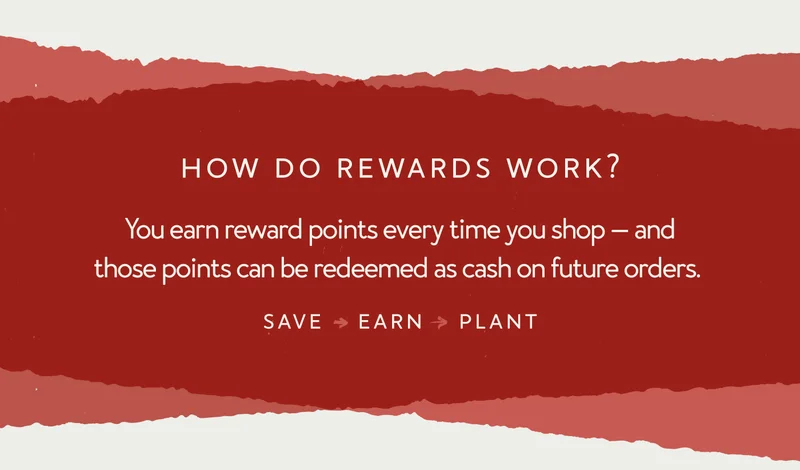 HOW DO REWARDS WORK?

You earn reward points every time you shop — and those points can be redeemed as cash on future orders.

SAVE → EARN → PLANT